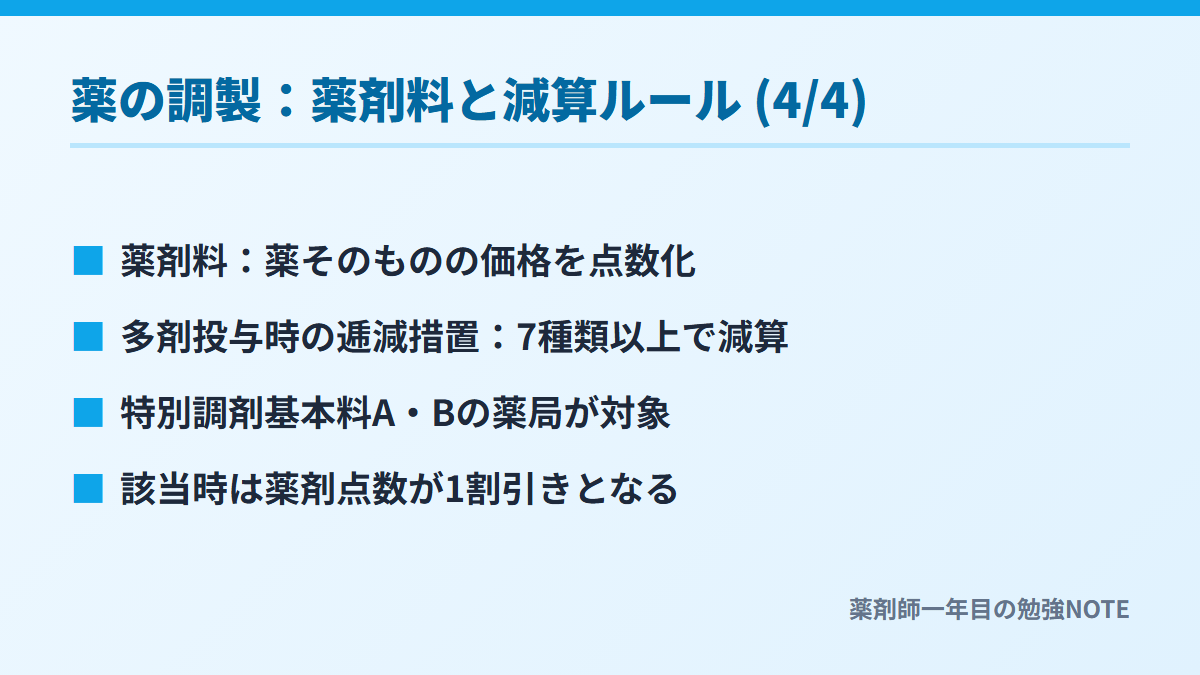 薬の調製：薬剤料と減算ルール (4/4)

■ 薬剤料：薬そのものの価格を点数化

■ 多剤投与時の逓減措置：7種類以上で減算

■ 特別調剤基本料A・Bの薬局が対象

■ 該当時は薬剤点数が1割引きとなる

薬剤師一年目の勉強NOTE